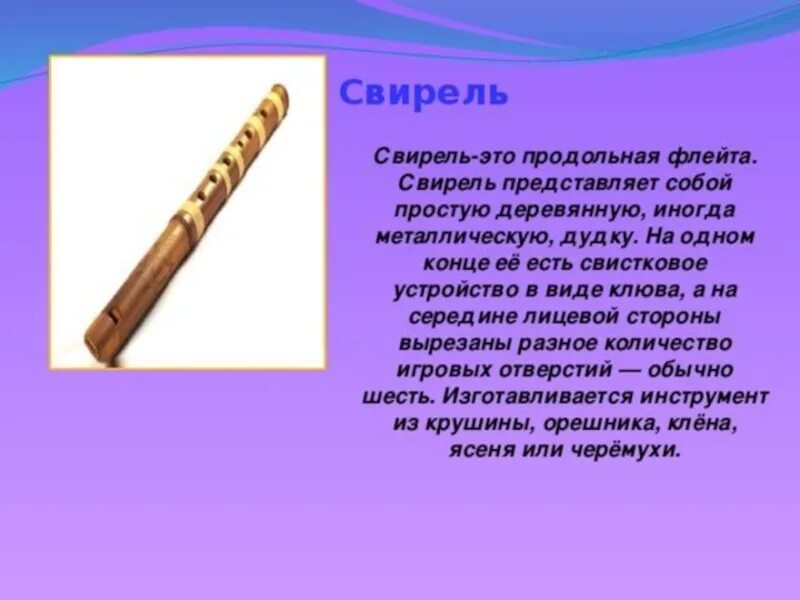 Свирель

Свирель-это продольная флейта. Свирель представляет собой простую деревянную, иногда металлическую, дудку. На одном конце её есть свистковое устройство в виде клюва, а на середине лицевой стороны вырезаны разное количество игровых отверстий — обычно шесть. Изготавливается инструмент из крушины, орешника, клёна, ясеня или черёмухи.